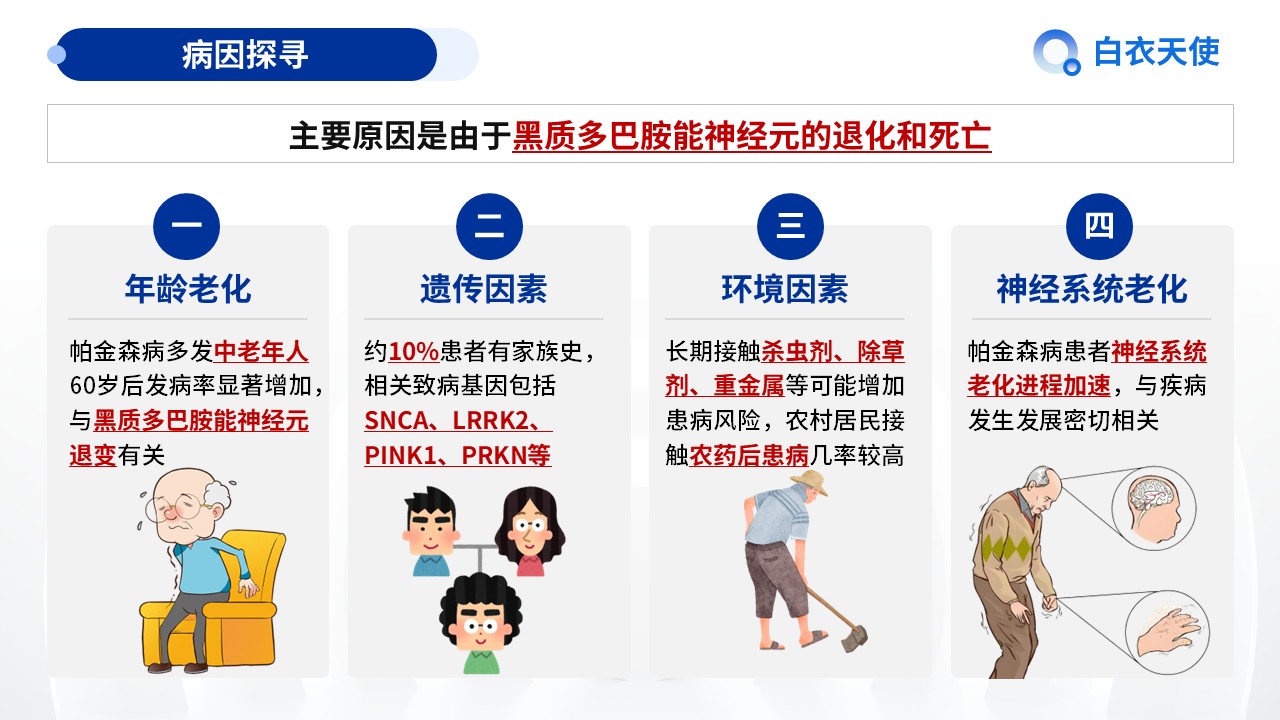 病因探寻

白衣天使

主要原因是由于黑质多巴胺能神经元的退化和死亡

一

年龄老化

帕金森病多发中老年人60岁后发病率显著增加，与黑质多巴胺能神经元退变有关

二

遗传因素

约10%患者有家族史，相关致病基因包括SNCA、LRRK2、PINK1、PRKN等

三

环境因素

长期接触杀虫剂、除草剂、重金属等可能增加患病风险，农村居民接触农药后患病几率较高

四

神经系统老化

帕金森病患者神经系统老化进程加速，与疾病发生发展密切相关